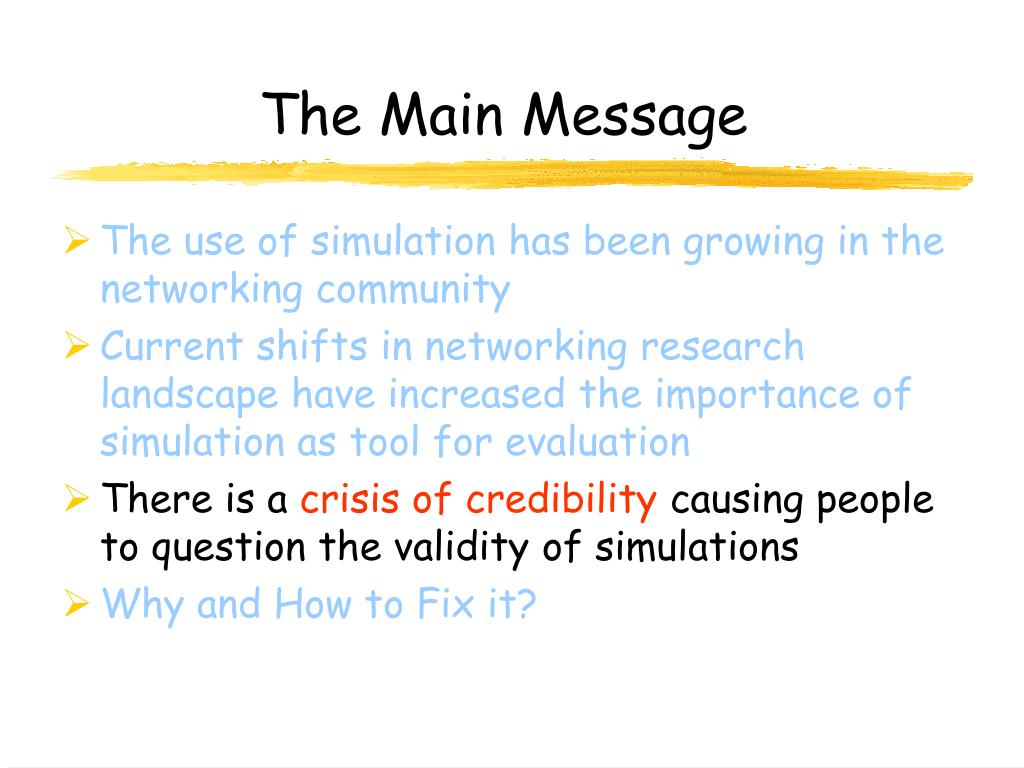 The Main Message

➢ The use of simulation has been growing in the networking community

➢ Current shifts in networking research landscape have increased the importance of simulation as tool for evaluation

➢ There is a crisis of credibility causing people to question the validity of simulations

➢ Why and How to Fix it?